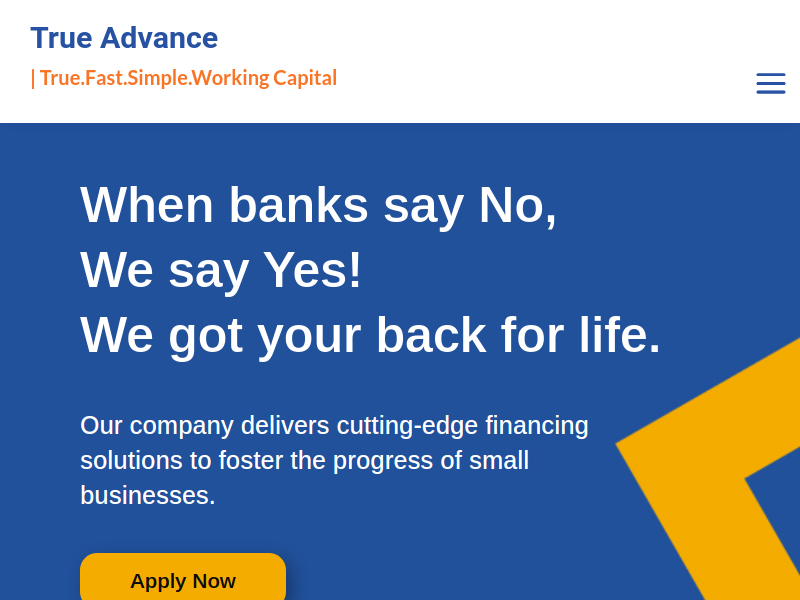 True Advance

| True.Fast.Simple.Working Capital

When banks say No,
We say Yes!
We got your back for life.

Our company delivers cutting-edge financing solutions to foster the progress of small businesses.

Apply Now